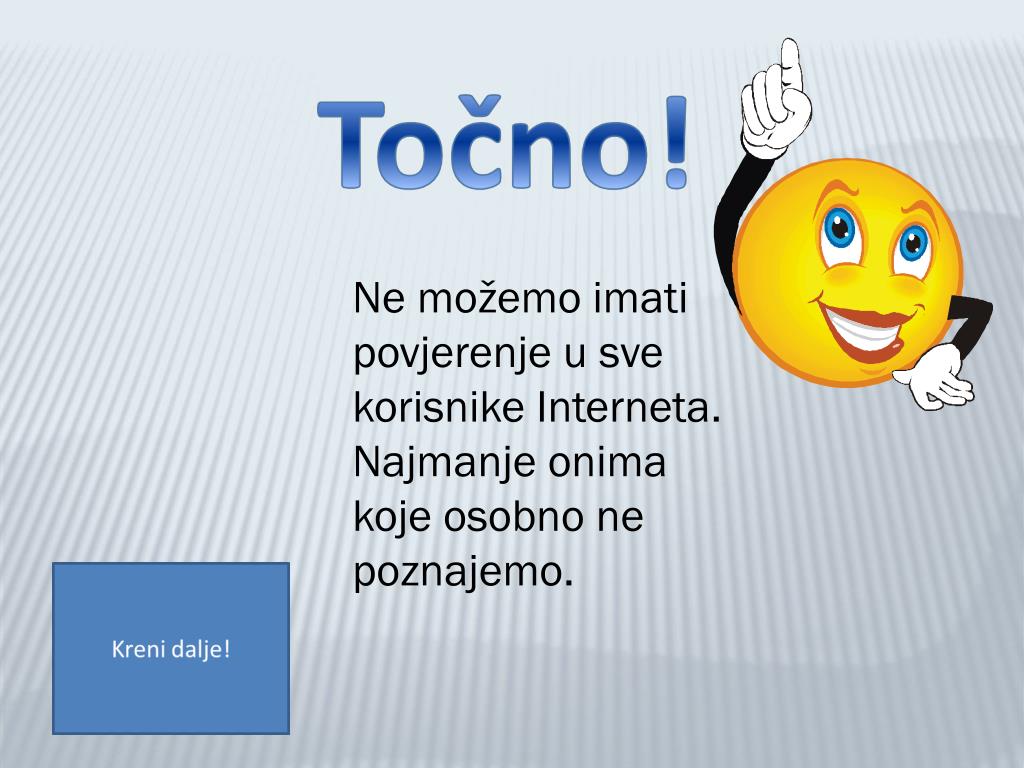 Točno!

Ne možemo imati povjerenje u sve korisnike Interneta. Najmanje onima koje osobno ne poznajemo.

Kreni dalje!